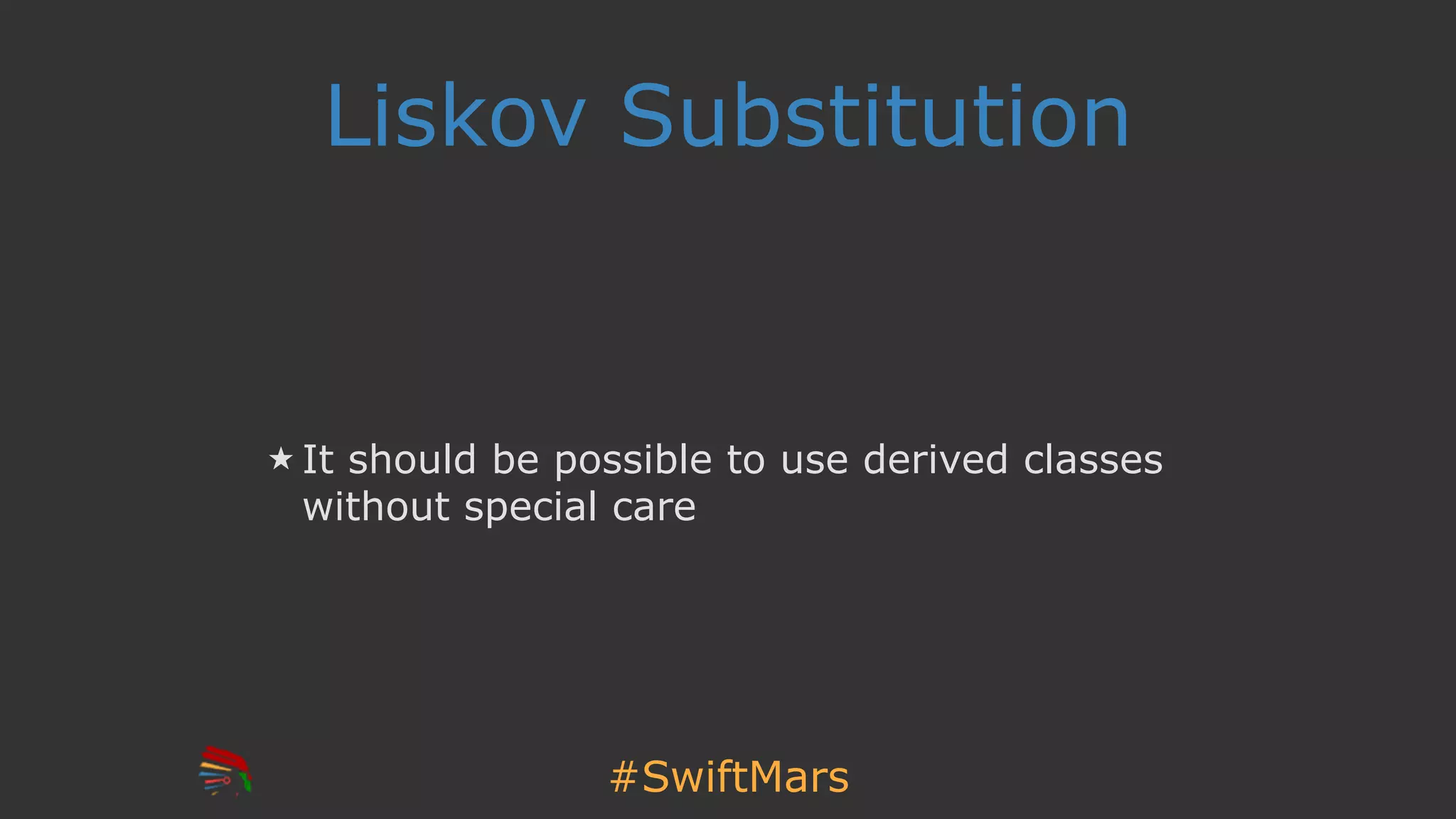 Liskov Substitution

★ It should be possible to use derived classes without special care

#SwiftMars